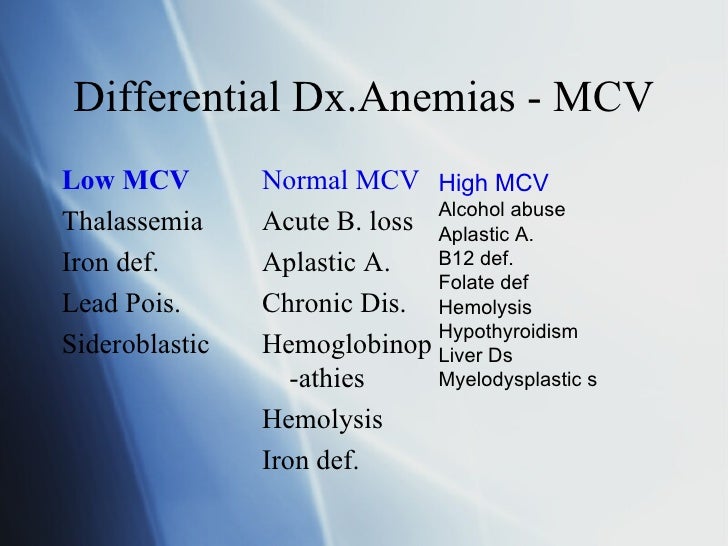 Differential Dx.Anemias - MCV

Low MCV
Thalassemia
Iron def.
Lead Pois.
Sideroblastic

Normal MCV
Acute B. loss
Aplastic A.
Chronic Dis.
Hemoglobinop-athies
Hemolysis
Iron def.

High MCV
Alcohol abuse
Aplastic A.
B12 def.
Folate def
Hemolysis
Hypothyroidism
Liver Ds
Myelodysplastic s